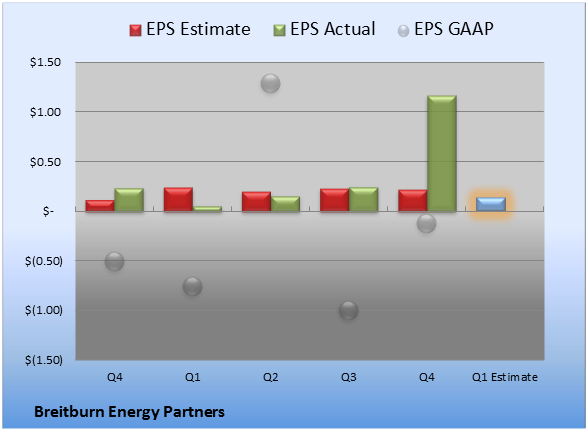 EPS Estimate EPS Actual EPS GAAP

$1.50
$1.00
$0.50
$-
$(0.50)
$(1.00)
$(1.50)

Q4 Q1 Q2 Q3 Q4 Q1 Estimate

Breitburn Energy Partners